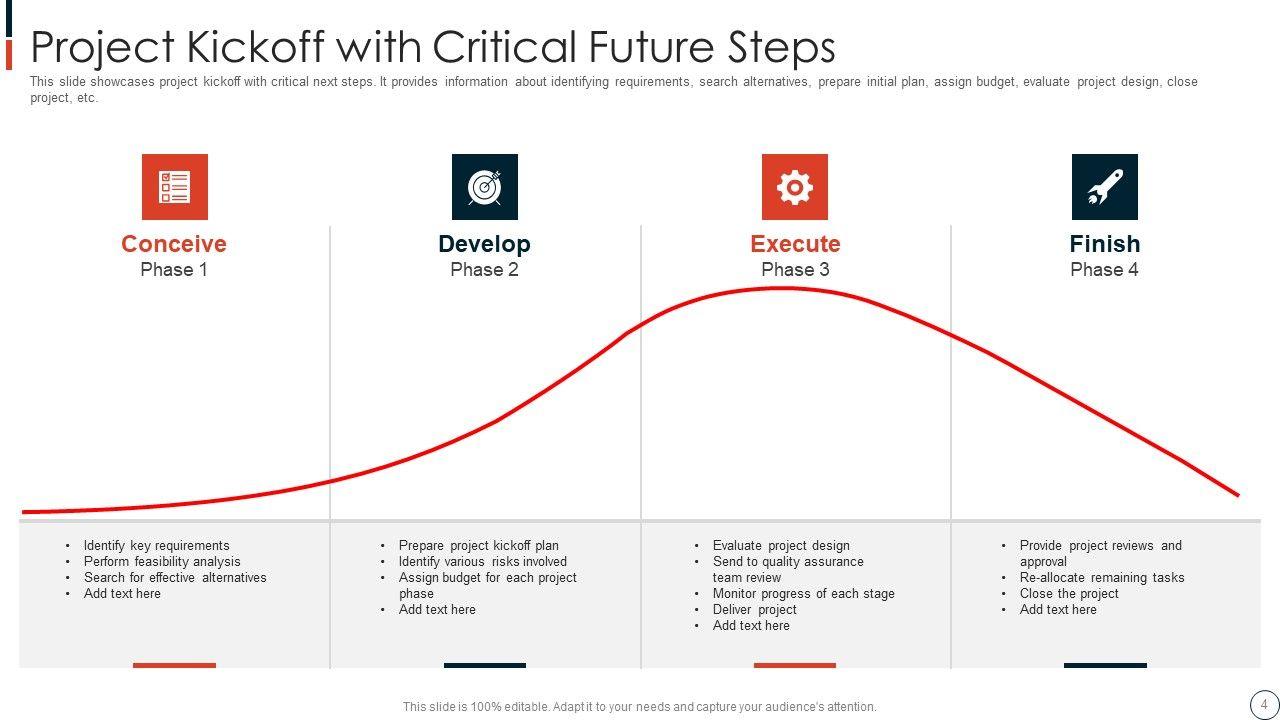 Project Kickoff with Critical Future Steps

This slide showcases project kickoff with critical next steps. It provides information about identifying requirements, search alternatives, prepare initial plan, assign budget, evaluate project design, close project, etc.

Conceive
Phase 1

Develop
Phase 2

Execute
Phase 3

Finish
Phase 4

• Identify key requirements
• Perform feasibility analysis
• Search for effective alternatives
• Add text here

• Prepare project kickoff plan
• Identify various risks involved
• Assign budget for each project phase
• Add text here

• Evaluate project design
• Send to quality assurance team review
• Monitor progress of each stage
• Deliver project
• Add text here

• Provide project reviews and approval
• Re-allocate remaining tasks
• Close the project
• Add text here

This slide is 100% editable. Adapt it to your needs and capture your audience's attention.

4